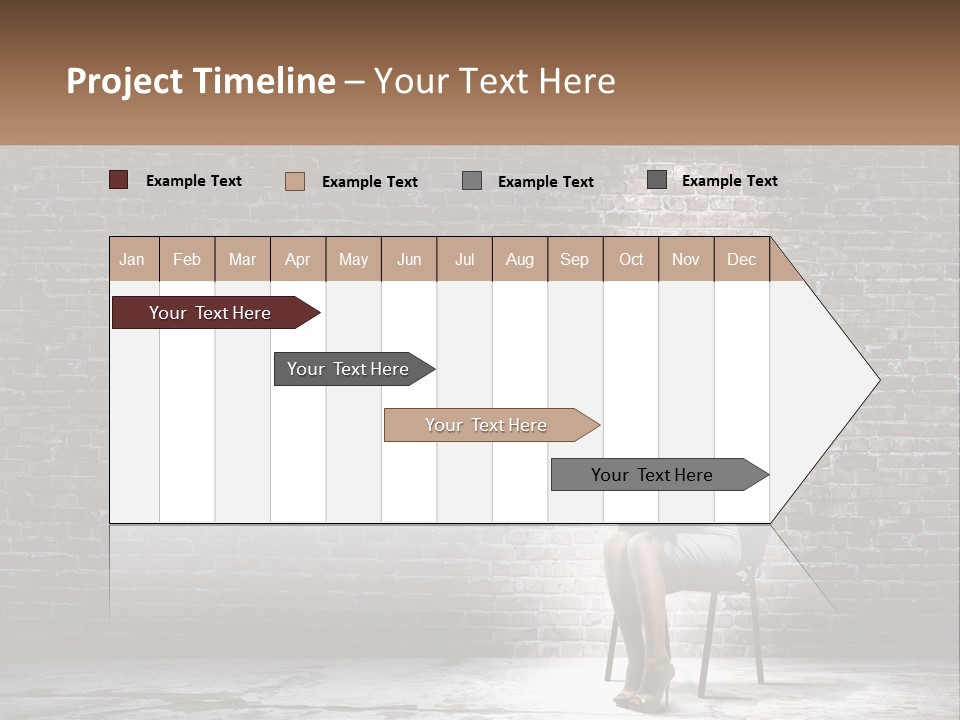 Project Timeline – Your Text Here

Example Text Example Text Example Text Example Text

| Jan | Feb | Mar | Apr | May | Jun | Jul | Aug | Sep | Oct | Nov | Dec |
|---|---|---|---|---|---|---|---|---|---|---|---|

Your Text Here

Your Text Here

Your Text Here

Your Text Here